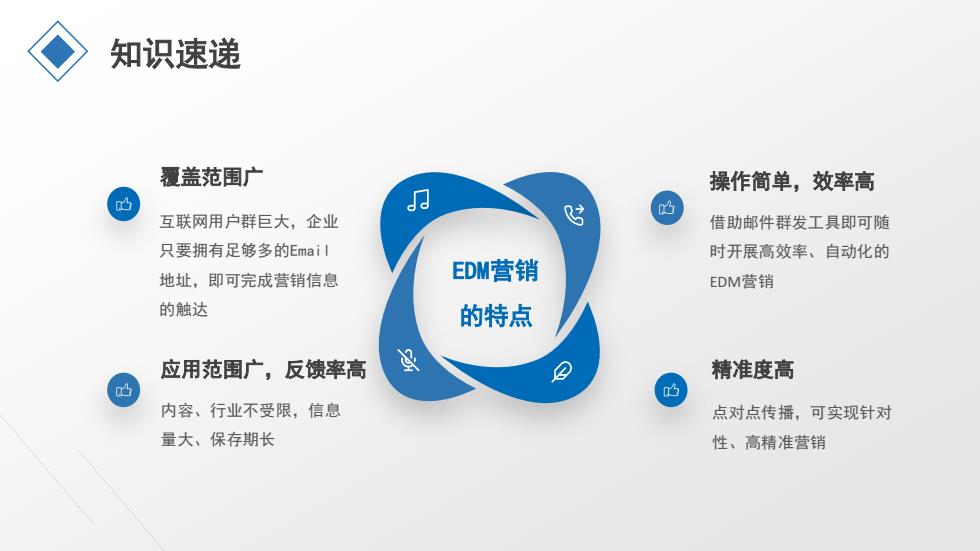 知识速递

覆盖范围广

互联网用户群巨大，企业只要拥有足够多的Email地址，即可完成营销信息的触达

应用范围广，反馈率高

内容、行业不受限，信息量大、保存期长

EDM营销的特点

操作简单，效率高

借助邮件群发工具即可随时开展高效率、自动化的EDM营销

精准度高

点对点传播，可实现针对性、高精准营销